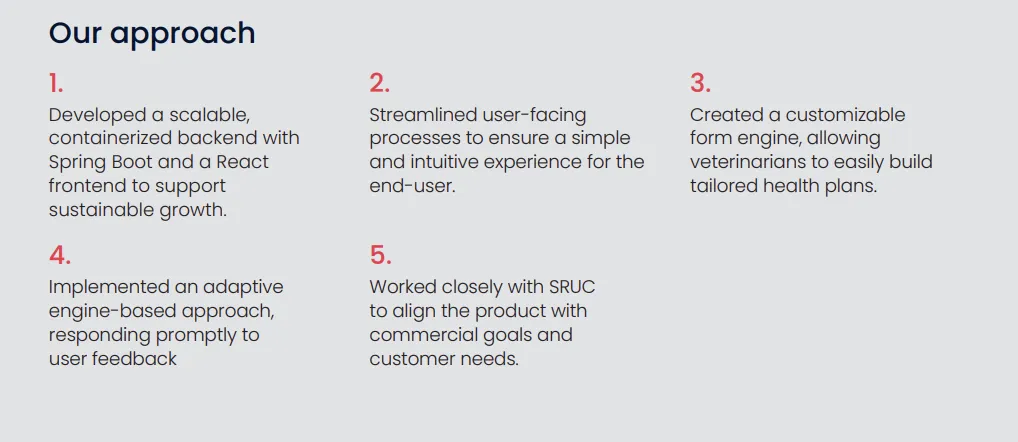 Our approach

1.
Developed a scalable, containerized backend with Spring Boot and a React frontend to support sustainable growth.

2.
Streamlined user-facing processes to ensure a simple and intuitive experience for the end-user.

3.
Created a customizable form engine, allowing veterinarians to easily build tailored health plans.

4.
Implemented an adaptive engine-based approach, responding promptly to user feedback

5.
Worked closely with SRUC to align the product with commercial goals and customer needs.